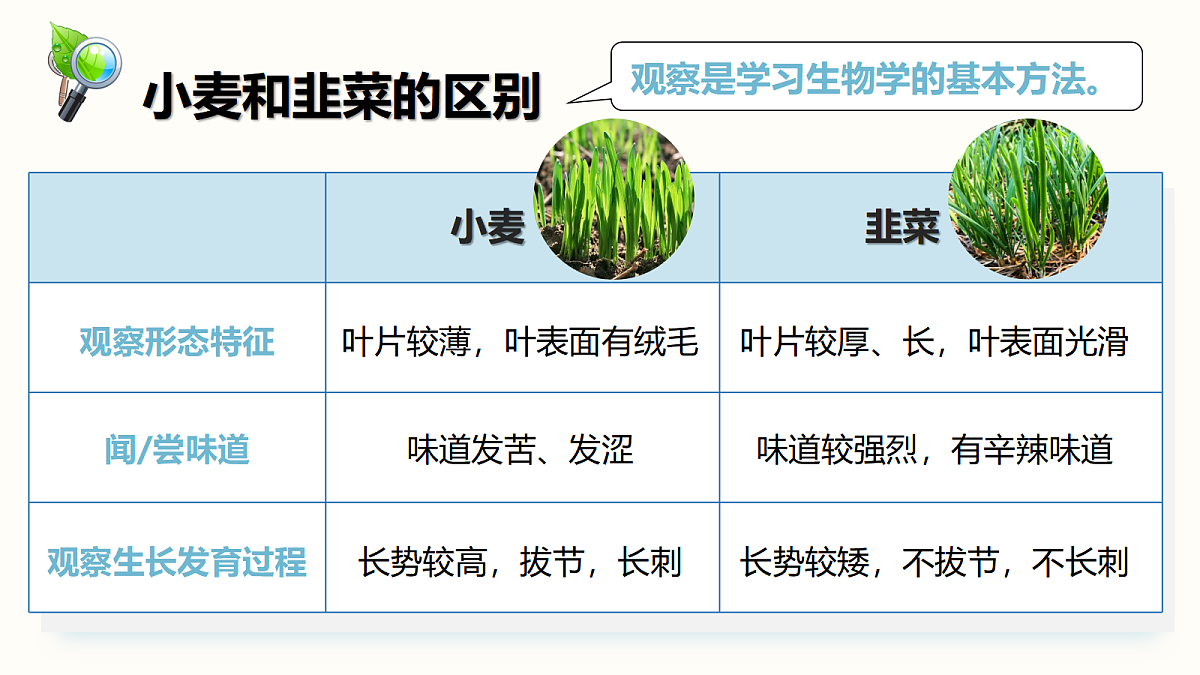 小麦和韭菜的区别

观察是学习生物学的基本方法。

| | 小麦 | 韭菜 |
|---|---|---|
| 观察形态特征 | 叶片较薄，叶表面有绒毛 | 叶片较厚、长，叶表面光滑 |
| 闻/尝味道 | 味道发苦、发涩 | 味道较强烈，有辛辣味道 |
| 观察生长发育过程 | 长势较高，拔节，长刺 | 长势较矮，不拔节，不长刺 |